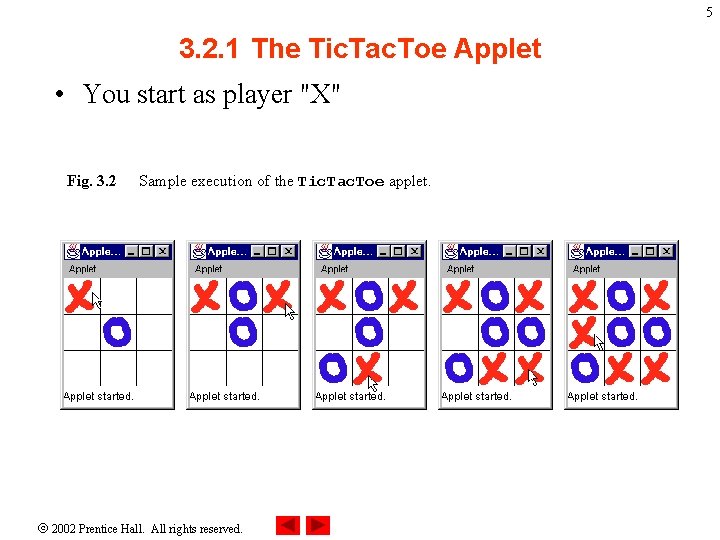 5

3.2.1 The TicTacToe Applet

• You start as player "X"

Fig. 3.2 Sample execution of the TicTacToe applet.

Apple...
Applet
Applet started.

Apple...
Applet
Applet started.

Apple...
Applet
Applet started.

Apple...
Applet
Applet started.

Apple...
Applet
Applet started.

© 2002 Prentice Hall. All rights reserved.